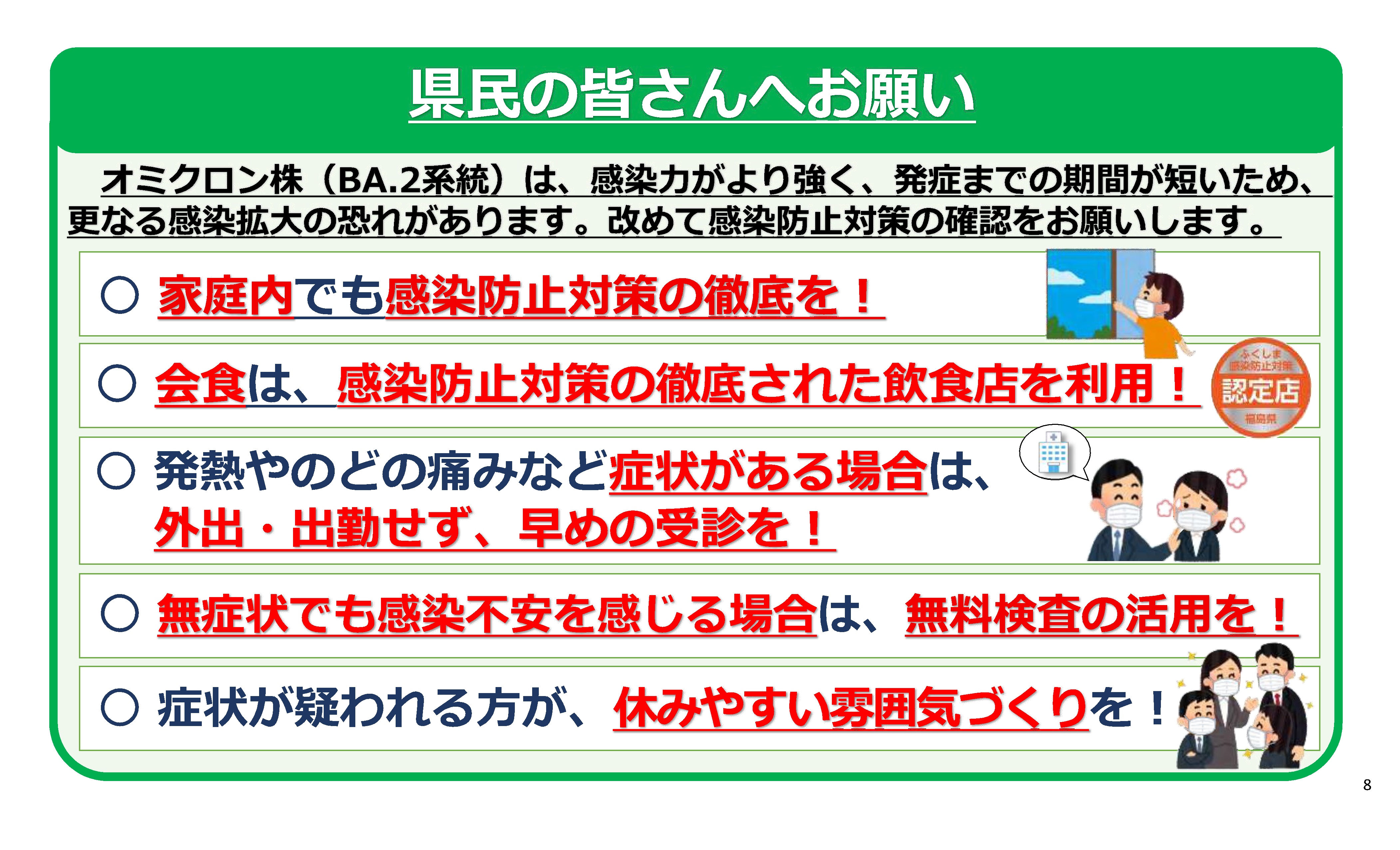 県民の皆さんへお願い

オミクロン株（BA.2系統）は、感染力がより強く、発症までの期間が短いため、更なる感染拡大の恐れがあります。改めて感染防止対策の確認をお願いします。

○ 家庭内でも感染防止対策の徹底を！

○ 会食は、感染防止対策の徹底された飲食店を利用！

ふくしま 感染防止対策 認定店 福島県

○ 発熱やのどの痛みなど症状がある場合は、外出・出勤せず、早めの受診を！

○ 無症状でも感染不安を感じる場合は、無料検査の活用を！

○ 症状が疑われる方が、休みやすい雰囲気づくりを！

8